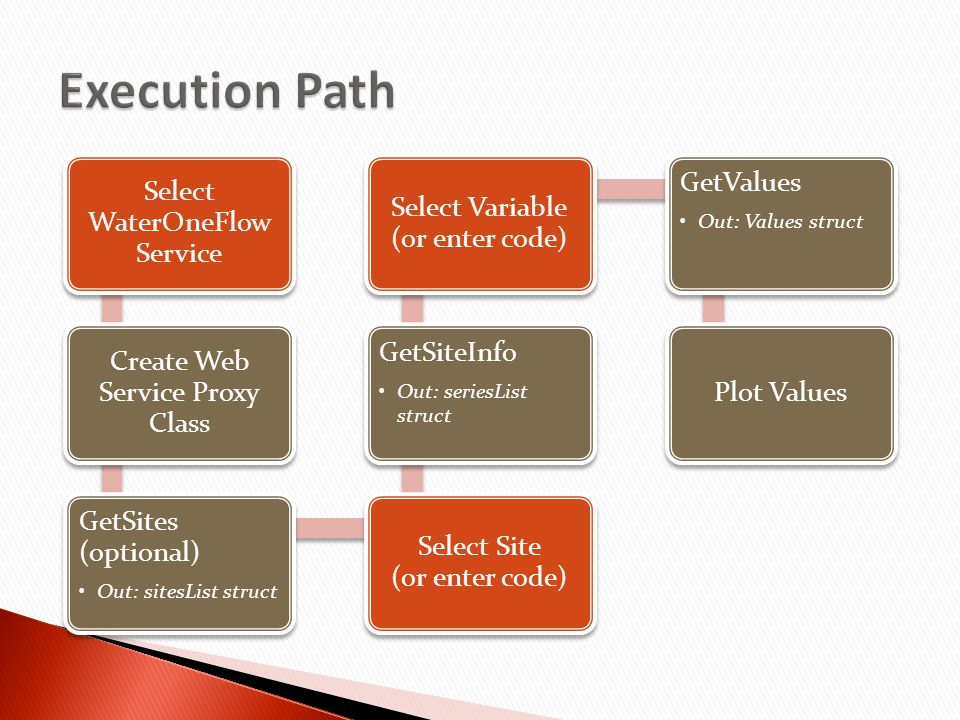 Execution Path

Select WaterOneFlow Service

Create Web Service Proxy Class

GetSites (optional)
• Out: sitesList struct

Select Site (or enter code)

GetSiteInfo
• Out: seriesList struct

Select Variable (or enter code)

GetValues
• Out: Values struct

Plot Values